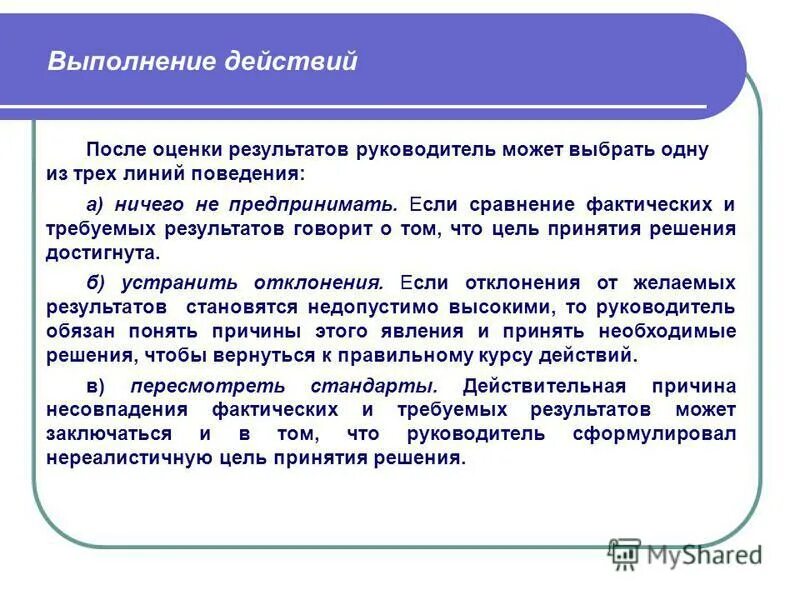 Выполнение действий

После оценки результатов руководитель может выбрать одну из трех линий поведения:

а) ничего не предпринимать. Если сравнение фактических и требуемых результатов говорит о том, что цель принятия решения достигнута.

б) устранить отклонения. Если отклонения от желаемых результатов становятся недопустимо высокими, то руководитель обязан понять причины этого явления и принять необходимые решения, чтобы вернуться к правильному курсу действий.

в) пересмотреть стандарты. Действительная причина несовпадения фактических и требуемых результатов может заключаться и в том, что руководитель сформулировал нереалистичную цель принятия решения.

MyShared